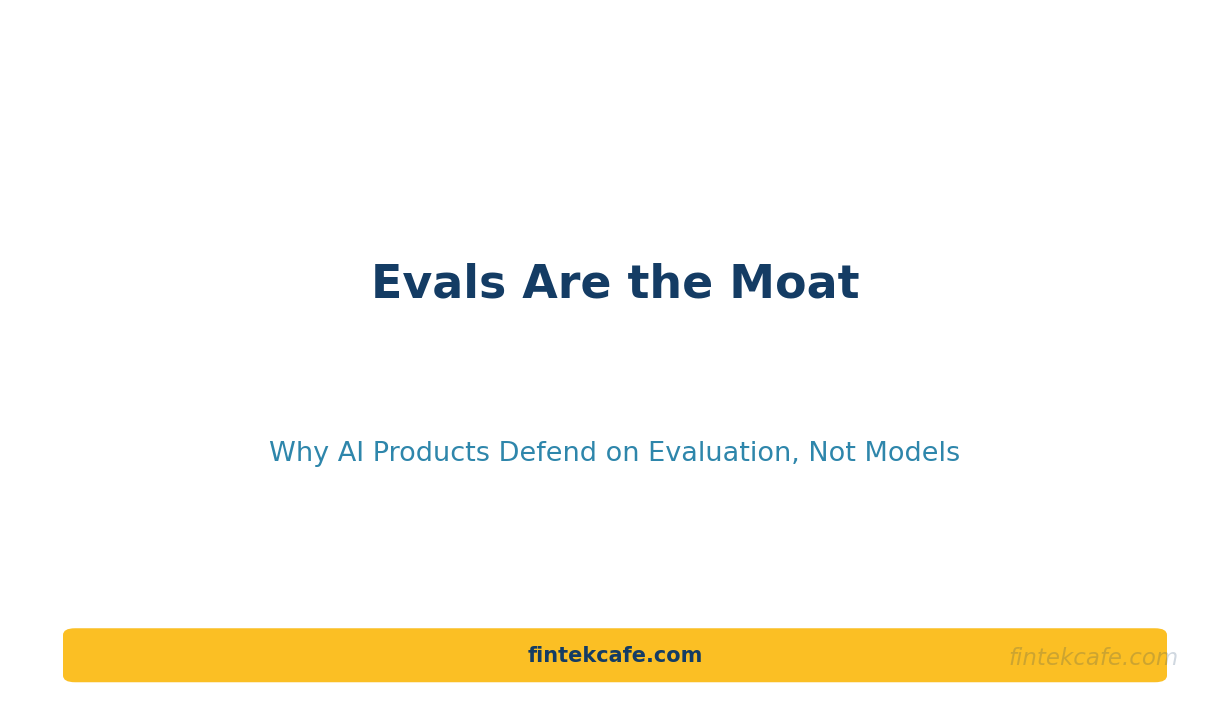 Evals Are the Moat

Why AI Products Defend on Evaluation, Not Models

fintekcafe.com

fintekcafe.com